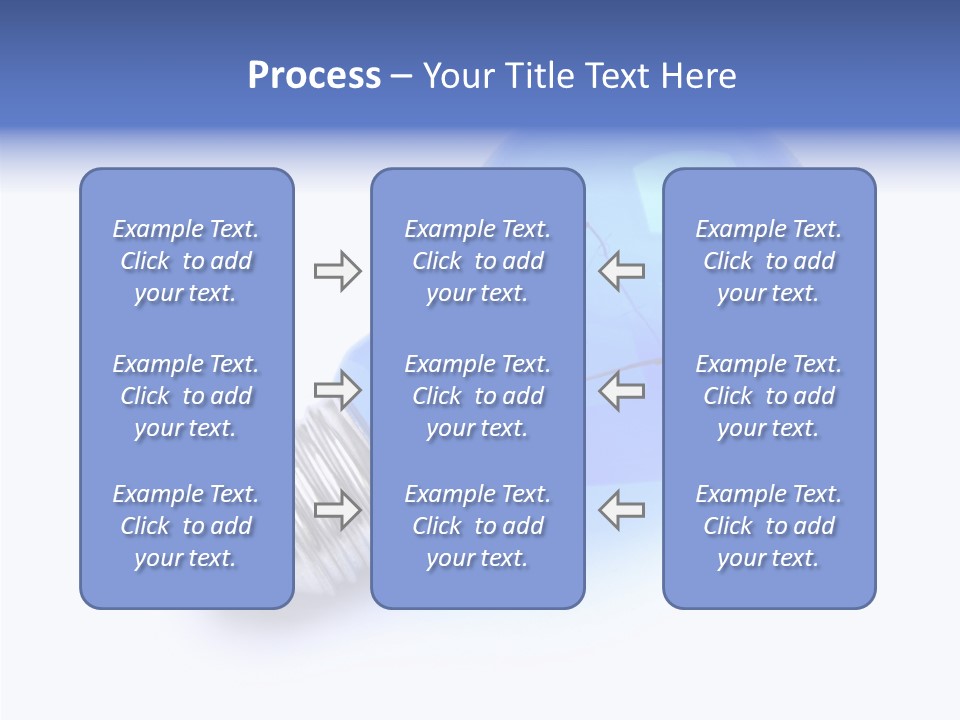 Process – Your Title Text Here

Example Text. Click to add your text.

Example Text. Click to add your text.

Example Text. Click to add your text.

Example Text. Click to add your text.

Example Text. Click to add your text.

Example Text. Click to add your text.

Example Text. Click to add your text.

Example Text. Click to add your text.

Example Text. Click to add your text.